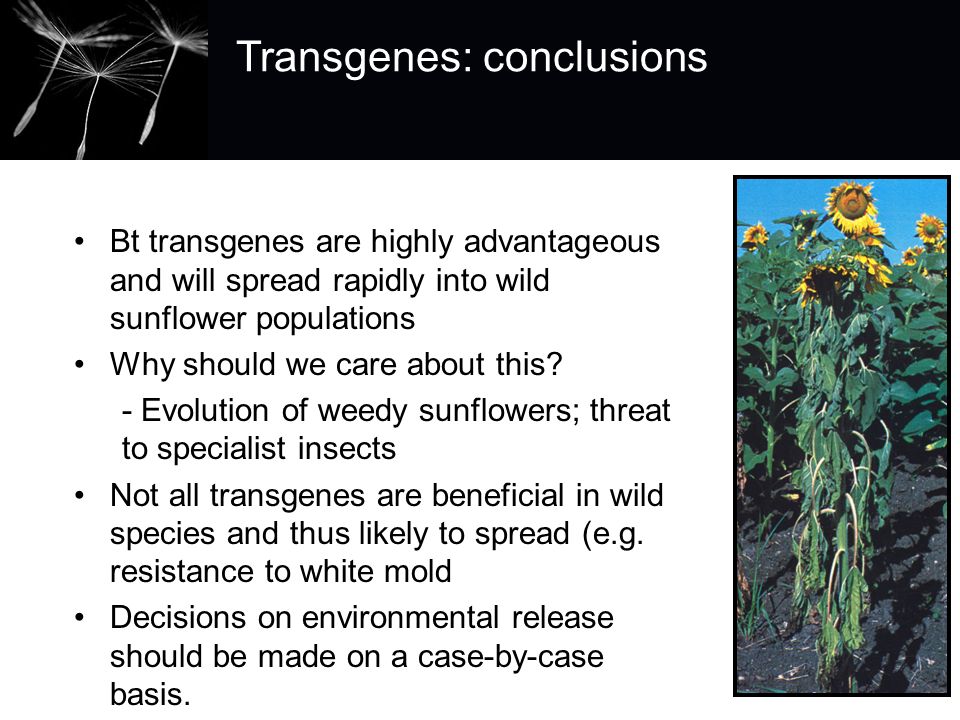 Transgenes: conclusions

• Bt transgenes are highly advantageous and will spread rapidly into wild sunflower populations

• Why should we care about this?

- Evolution of weedy sunflowers; threat to specialist insects

• Not all transgenes are beneficial in wild species and thus likely to spread (e.g. resistance to white mold

• Decisions on environmental release should be made on a case-by-case basis.